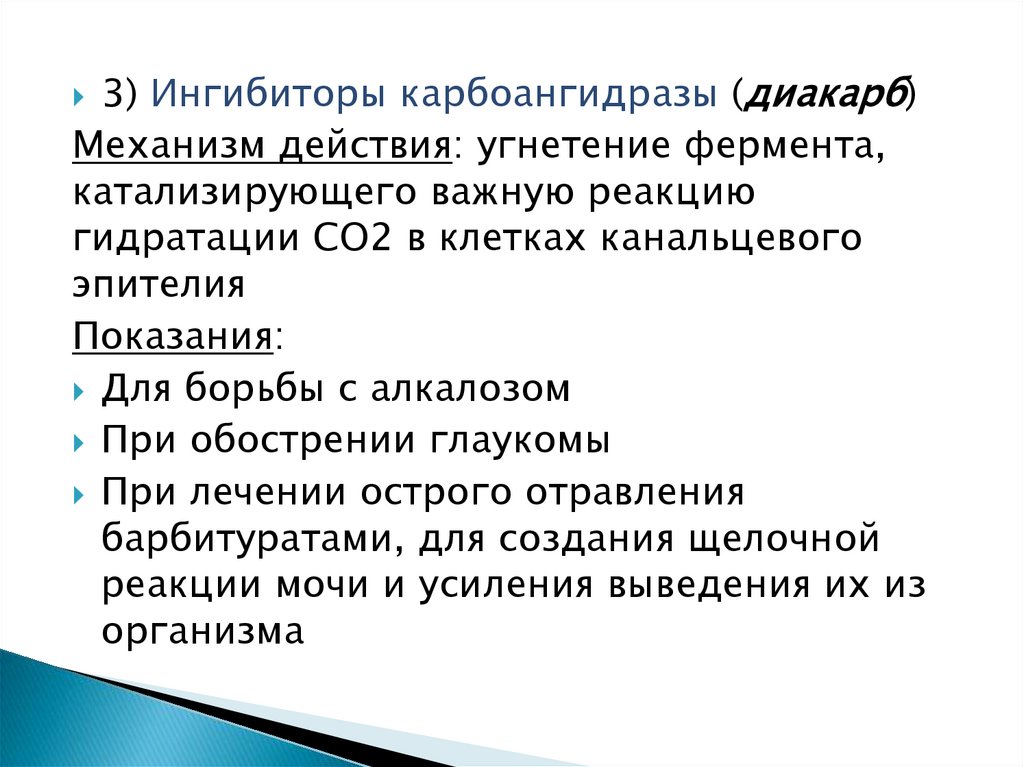 3) Ингибиторы карбоангидразы (диакарб)
Механизм действия: угнетение фермента, катализирующего важную реакцию гидратации СО2 в клетках канальцевого эпителия
Показания:
Для борьбы с алкалозом
При обострении глаукомы
При лечении острого отравления барбитуратами, для создания щелочной реакции мочи и усиления выведения их из организма